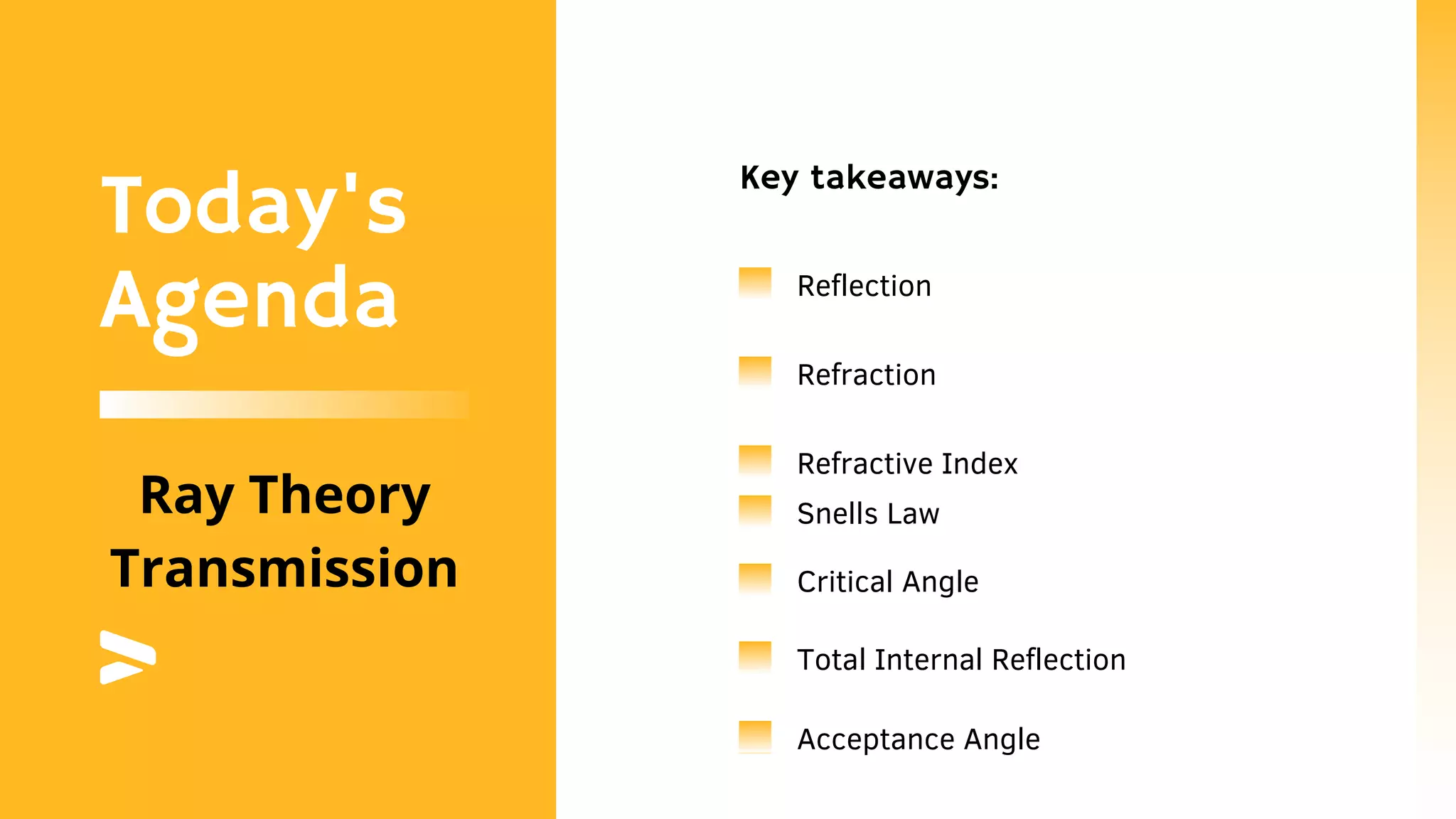 Today's Agenda

Ray Theory Transmission

Key takeaways:

Reflection

Refraction

Refractive Index

Snells Law

Critical Angle

Total Internal Reflection

Acceptance Angle